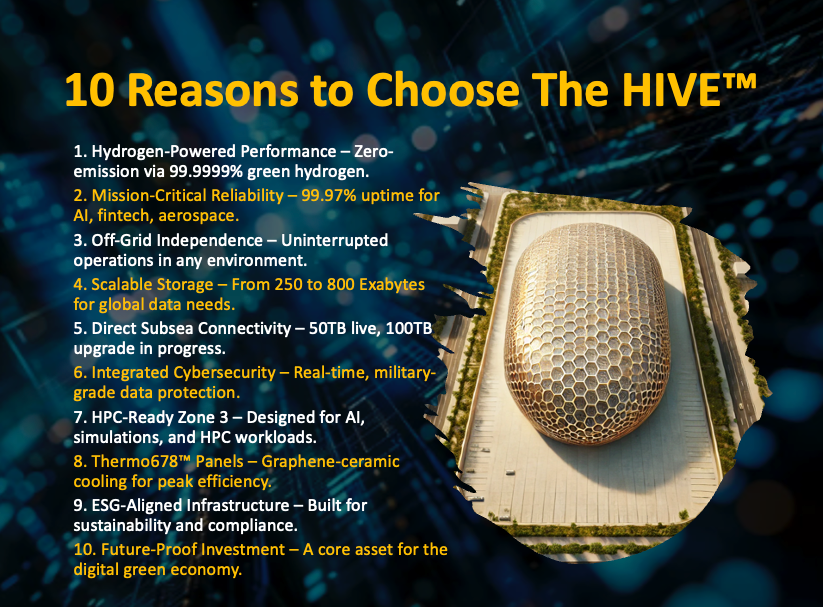 10 Reasons to Choose The HIVE™

1. Hydrogen-Powered Performance – Zero-emission via 99.9999% green hydrogen.

2. Mission-Critical Reliability – 99.97% uptime for AI, fintech, aerospace.

3. Off-Grid Independence – Uninterrupted operations in any environment.

4. Scalable Storage – From 250 to 800 Exabytes for global data needs.

5. Direct Subsea Connectivity – 50TB live, 100TB upgrade in progress.

6. Integrated Cybersecurity – Real-time, military-grade data protection.

7. HPC-Ready Zone 3 – Designed for AI, simulations, and HPC workloads.

8. Thermo678™ Panels – Graphene-ceramic cooling for peak efficiency.

9. ESG-Aligned Infrastructure – Built for sustainability and compliance.

10. Future-Proof Investment – A core asset for the digital green economy.